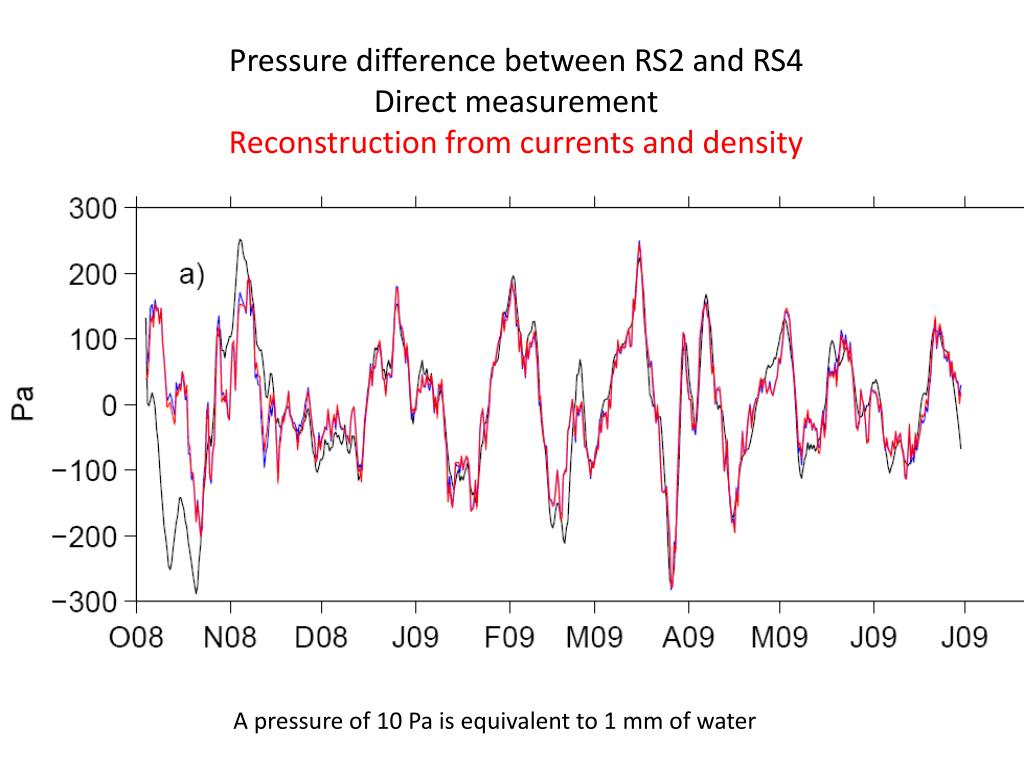 Pressure difference between RS2 and RS4
Direct measurement
Reconstruction from currents and density

300
200
100
0
−100
−200
−300
Pa
a)
O08 N08 D08 J09 F09 M09 A09 M09 J09 J09

A pressure of 10 Pa is equivalent to 1 mm of water